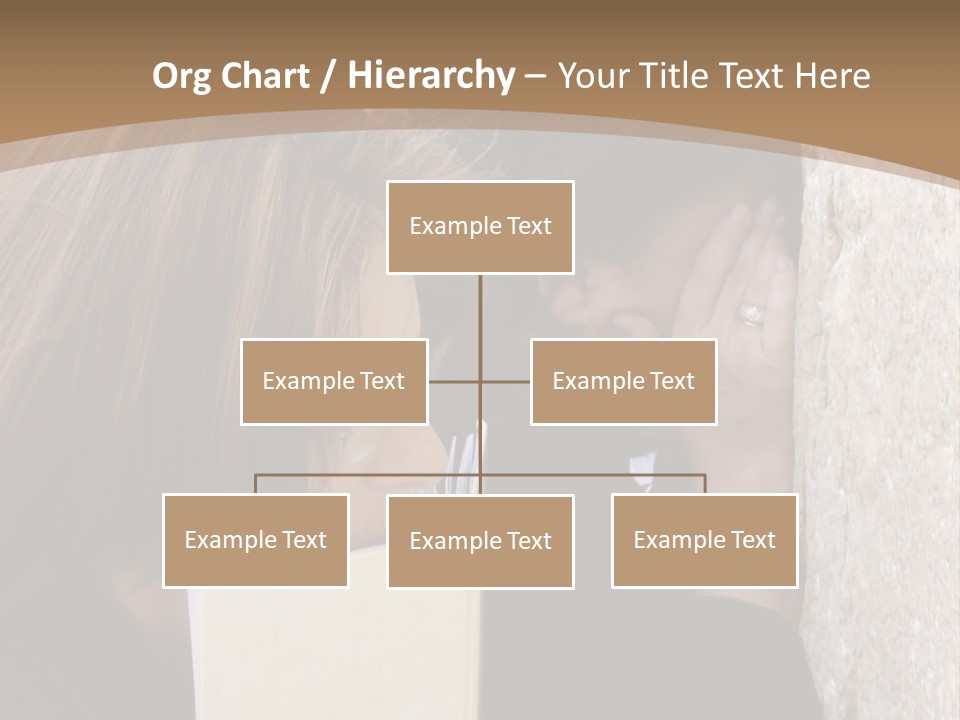 Org Chart / Hierarchy – Your Title Text Here

Example Text

Example Text

Example Text

Example Text

Example Text

Example Text